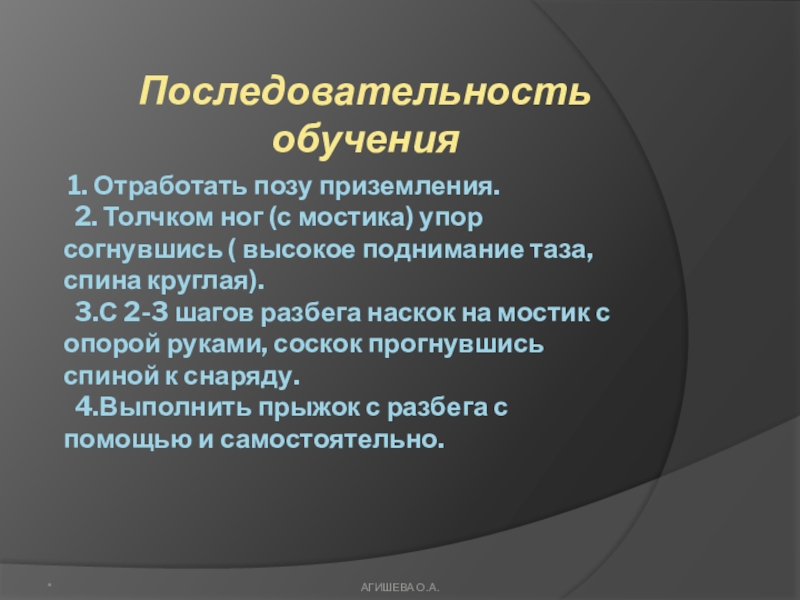 Последовательность обучения

1. Отработать позу приземления.

2. Толчком ног (с мостика) упор согнувшись ( высокое поднимание таза, спина круглая).

3.С 2-3 шагов разбега наскок на мостик с опорой руками, соскок прогнувшись спиной к снаряду.

4.Выполнить прыжок с разбега с помощью и самостоятельно.

*

АГИШЕВА О.А.